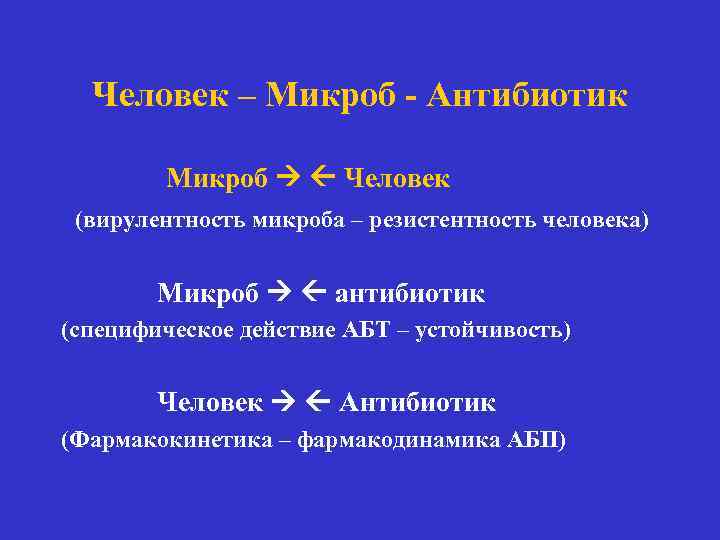 Человек – Микроб - Антибиотик

Микроб → ← Человек

(вирулентность микроба – резистентность человека)

Микроб → ← антибиотик

(специфическое действие АБТ – устойчивость)

Человек → ← Антибиотик

(Фармакокинетика – фармакодинамика АБП)